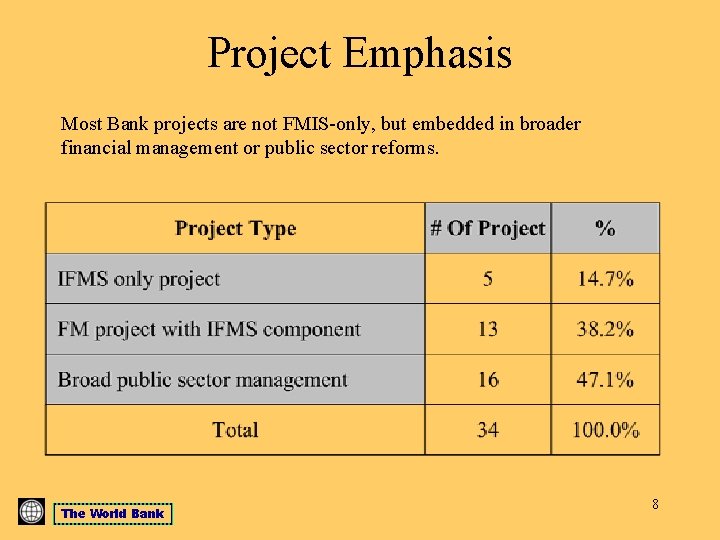 Project Emphasis

Most Bank projects are not FMIS-only, but embedded in broader financial management or public sector reforms.

| Project Type | # Of Project | % |
|---|---|---|
| IFMS only project | 5 | 14.7% |
| FM project with IFMS component | 13 | 38.2% |
| Broad public sector management | 16 | 47.1% |
| Total | 34 | 100.0% |

The World Bank

8